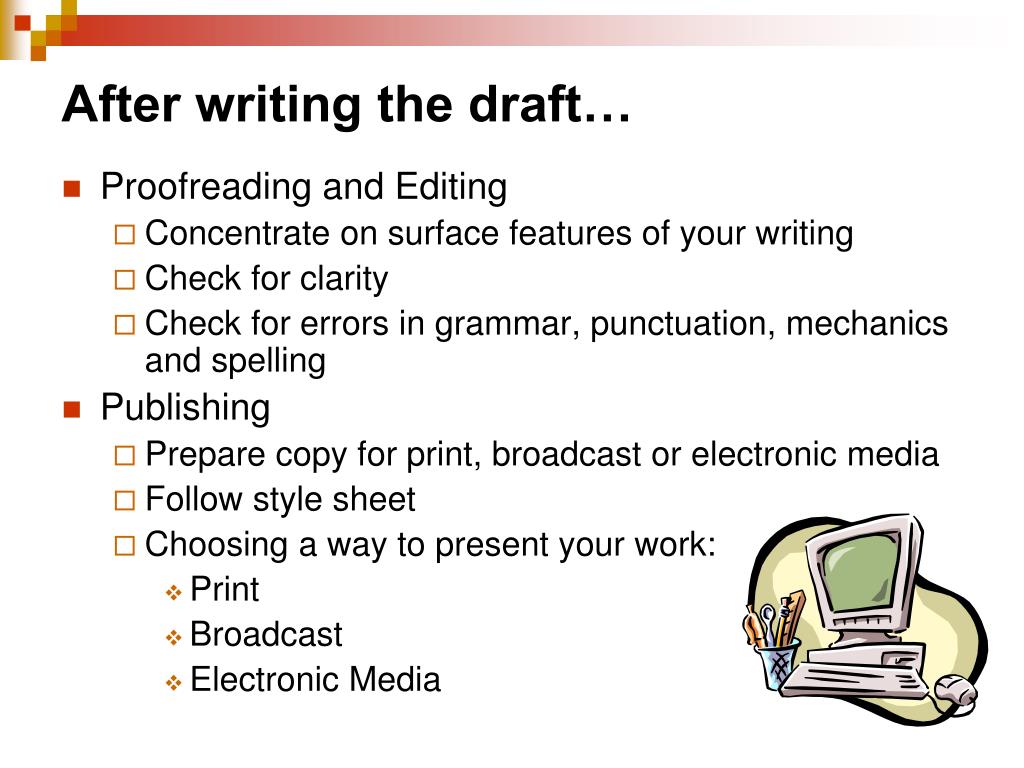 After writing the draft…

Proofreading and Editing
Concentrate on surface features of your writing
Check for clarity
Check for errors in grammar, punctuation, mechanics and spelling

Publishing
Prepare copy for print, broadcast or electronic media
Follow style sheet
Choosing a way to present your work:
Print
Broadcast
Electronic Media